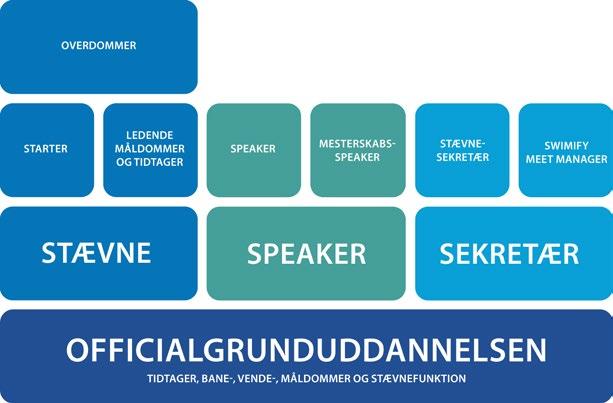 OVERDOMMER

STARTER

LEDENDE MÅLDOMMER OG TIDTAGER

SPEAKER

MESTERSKABS-SPEAKER

STÆVNE-SEKRETÆR

SWIMIFY MEET MANAGER

STÆVNE

SPEAKER

SEKRETÆR

OFFICIALGRUNDUDDANNELSEN

TIDTAGER, BANE-, VENDE-, MÅLDOMMER OG STÆVNEFUNKTION